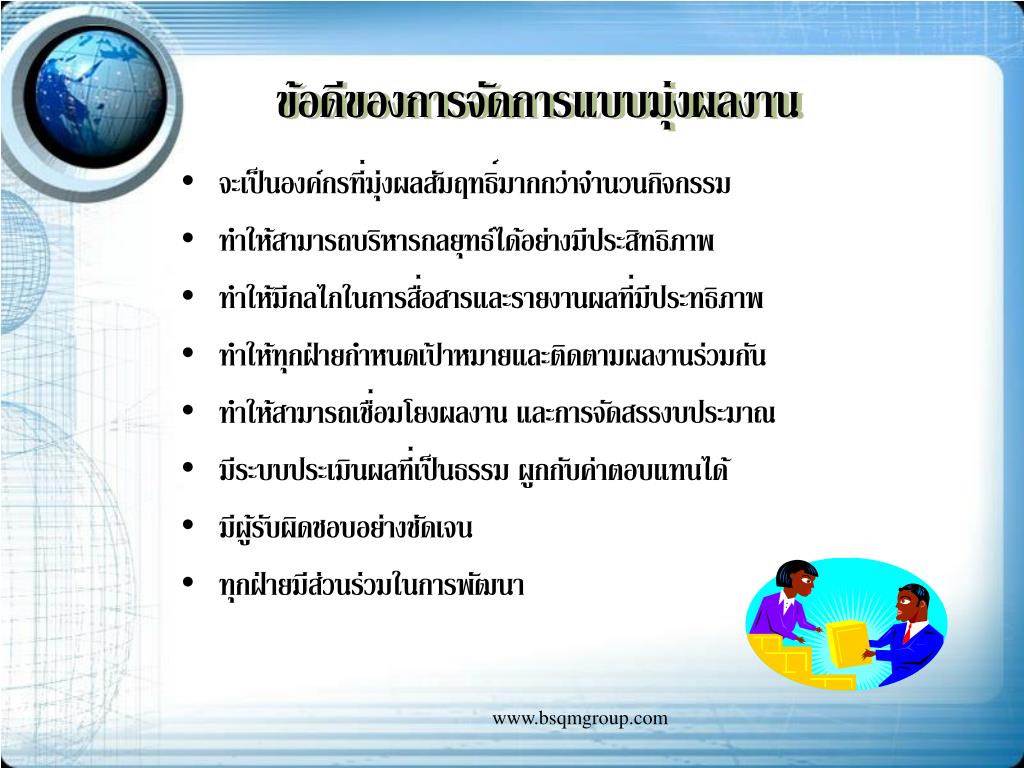 ข้อดีของการจัดการแบบมุ่งผลงาน

• จะเป็นองค์กรที่มุ่งผลสัมฤทธิ์มากกว่าจำนวนกิจกรรม
• ทำให้สามารถบริหารกลยุทธ์ได้อย่างมีประสิทธิภาพ
• ทำให้มีกลไกในการสื่อสารและรายงานผลที่มีประทธิภาพ
• ทำให้ทุกฝ่ายกำหนดเป้าหมายและติดตามผลงานร่วมกัน
• ทำให้สามารถเชื่อมโยงผลงาน และการจัดสรรงบประมาณ
• มีระบบประเมินผลที่เป็นธรรม ผูกกับค่าตอบแทนได้
• มีผู้รับผิดชอบอย่างชัดเจน
• ทุกฝ่ายมีส่วนร่วมในการพัฒนา

www.bsqmgroup.com